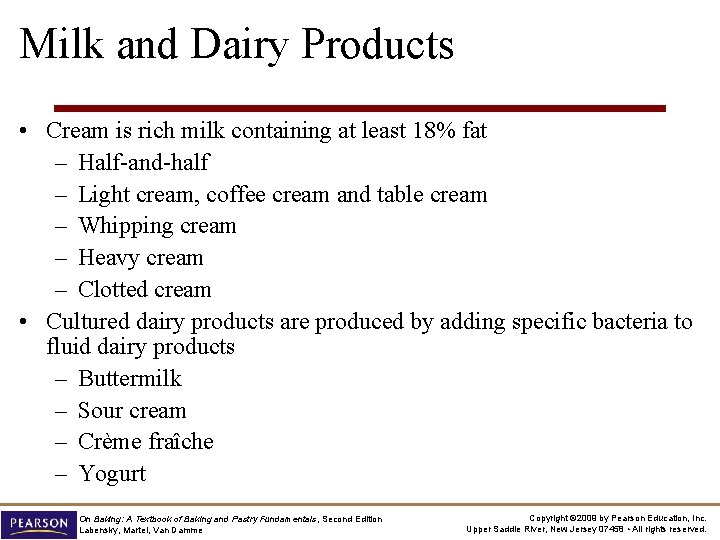 Milk and Dairy Products

• Cream is rich milk containing at least 18% fat
– Half-and-half
– Light cream, coffee cream and table cream
– Whipping cream
– Heavy cream
– Clotted cream

• Cultured dairy products are produced by adding specific bacteria to fluid dairy products
– Buttermilk
– Sour cream
– Crème fraîche
– Yogurt

PEARSON

On Baking: A Textbook of Baking and Pastry Fundamentals, Second Edition
Labensky, Martel, Van Damme

Copyright ©2009 by Pearson Education, Inc.
Upper Saddle River, New Jersey 07458 • All rights reserved.